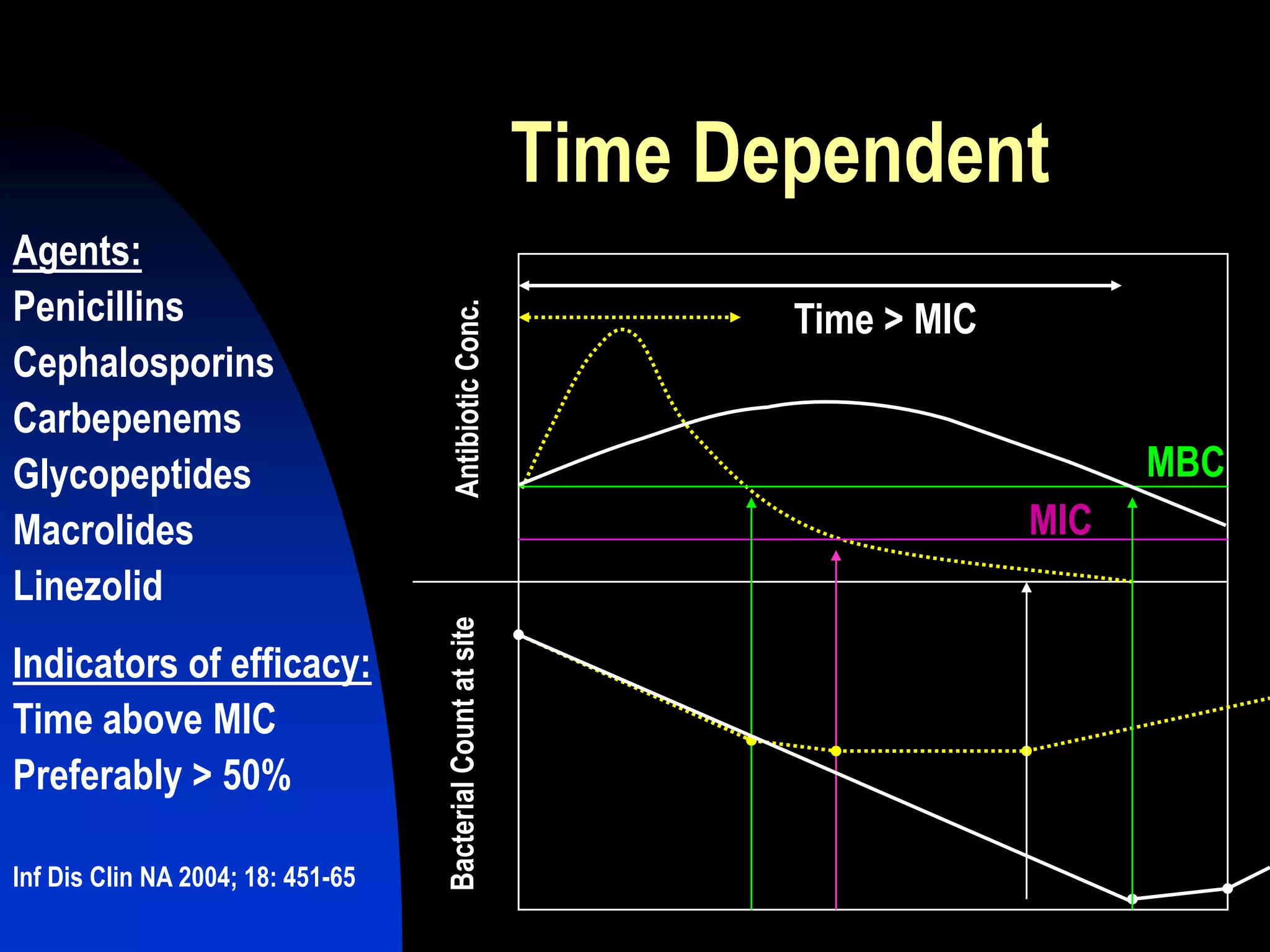 Time Dependent

Agents:
Penicillins
Cephalosporins
Carbepenems
Glycopeptides
Macrolides
Linezolid

Indicators of efficacy:
Time above MIC
Preferably > 50%

Inf Dis Clin NA 2004; 18: 451-65

Antibiotic Conc.

Time > MIC

MBC

MIC

Bacterial Count at site